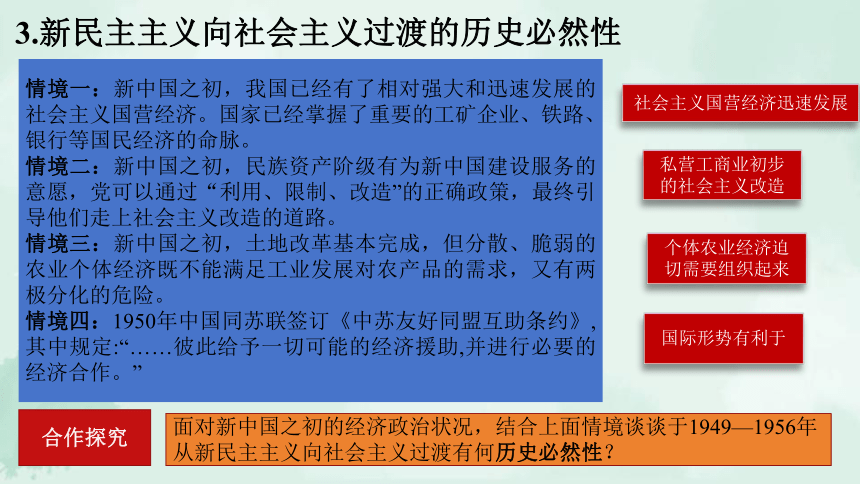 3.新民主主义向社会主义过渡的历史必然性

情境一：新中国之初，我国已经有了相对强大和迅速发展的社会主义国营经济。国家已经掌握了重要的工矿企业、铁路、银行等国民经济的命脉。
情境二：新中国之初，民族资产阶级有为新中国建设服务的意愿，党可以通过“利用、限制、改造”的正确政策，最终引导他们走上社会主义改造的道路。
情境三：新中国之初，土地改革基本完成，但分散、脆弱的农业个体经济既不能满足工业发展对农产品的需求，又有两极分化的危险。
情境四：1950年中国同苏联签订《中苏友好同盟互助条约》，其中规定:“……彼此给予一切可能的经济援助,并进行必要的经济合作。”

社会主义国营经济迅速发展

私营工商业初步的社会主义改造

个体农业经济迫切需要组织起来

国际形势有利于

合作探究

面对新中国之初的经济政治状况，结合上面情境谈谈于1949—1956年从新民主主义向社会主义过渡有何历史必然性？